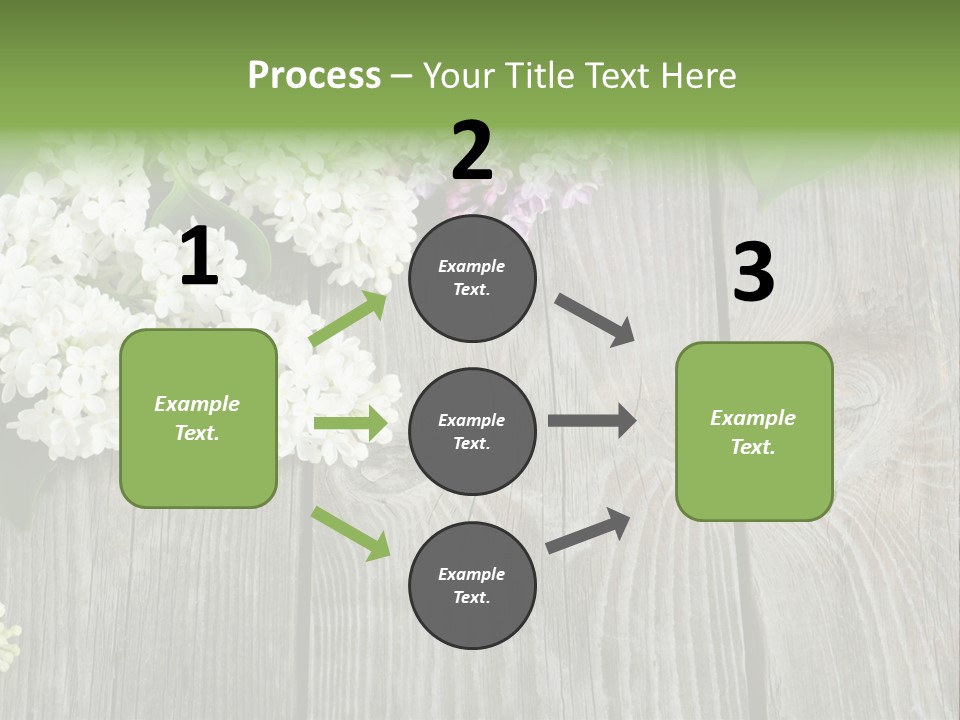 Process – Your Title Text Here

1

Example Text.

2

Example Text.

Example Text.

Example Text.

3

Example Text.